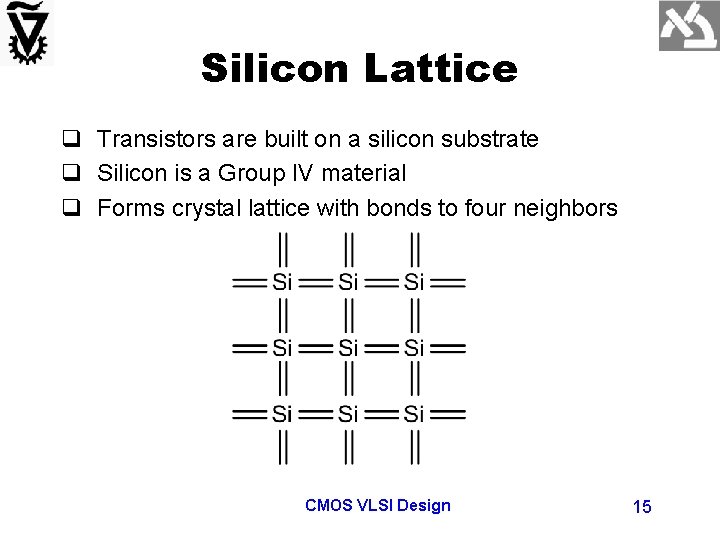 Silicon Lattice

❑ Transistors are built on a silicon substrate
❑ Silicon is a Group IV material
❑ Forms crystal lattice with bonds to four neighbors

Si Si Si
Si Si Si
Si Si Si

CMOS VLSI Design

15